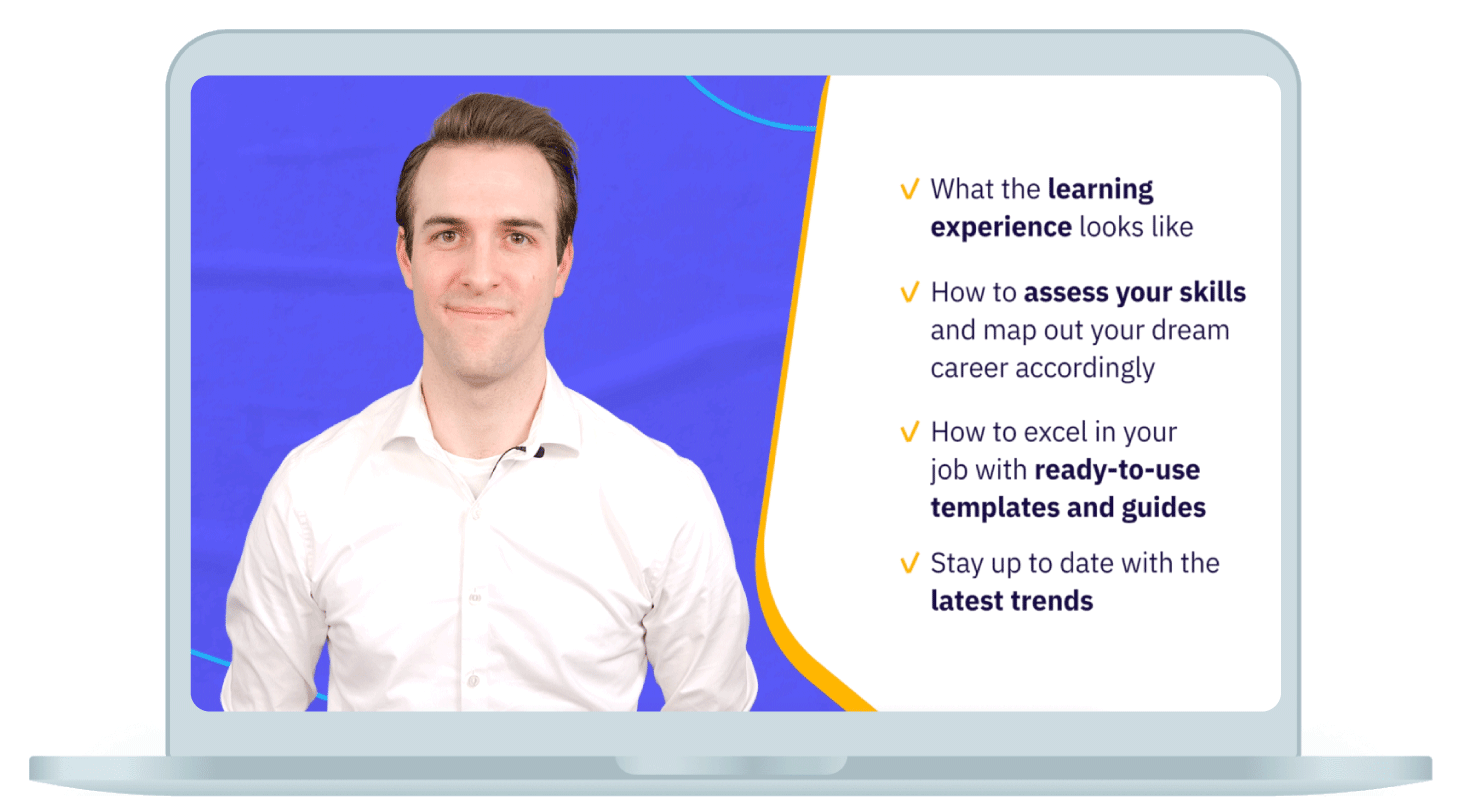 ✓ What the learning experience looks like

✓ How to assess your skills and map out your dream career accordingly

✓ How to excel in your job with ready-to-use templates and guides

✓ Stay up to date with the latest trends